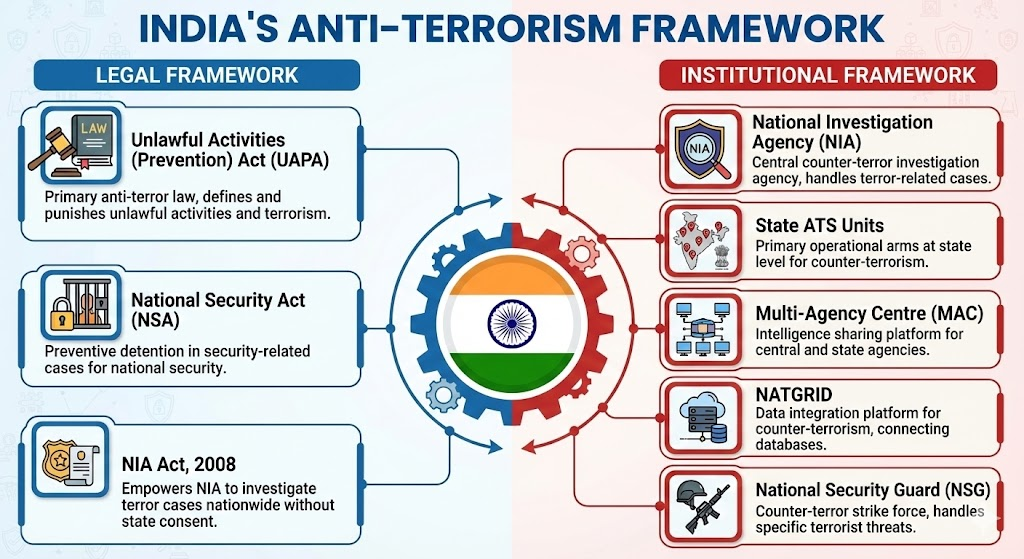 INDIA'S ANTI-TERRORISM FRAMEWORK

LEGAL FRAMEWORK

LAW

Unlawful Activities (Prevention) Act (UAPA)

Primary anti-terror law, defines and punishes unlawful activities and terrorism.

National Security Act (NSA)

Preventive detention in security-related cases for national security.

NIA Act, 2008

Empowers NIA to investigate terror cases nationwide without state consent.

INSTITUTIONAL FRAMEWORK

NIA

National Investigation Agency (NIA)

Central counter-terror investigation agency, handles terror-related cases.

State ATS Units

Primary operational arms at state level for counter-terrorism.

Multi-Agency Centre (MAC)

Intelligence sharing platform for central and state agencies.

NATGRID

Data integration platform for counter-terrorism, connecting databases.

National Security Guard (NSG)

Counter-terror strike force, handles specific terrorist threats.